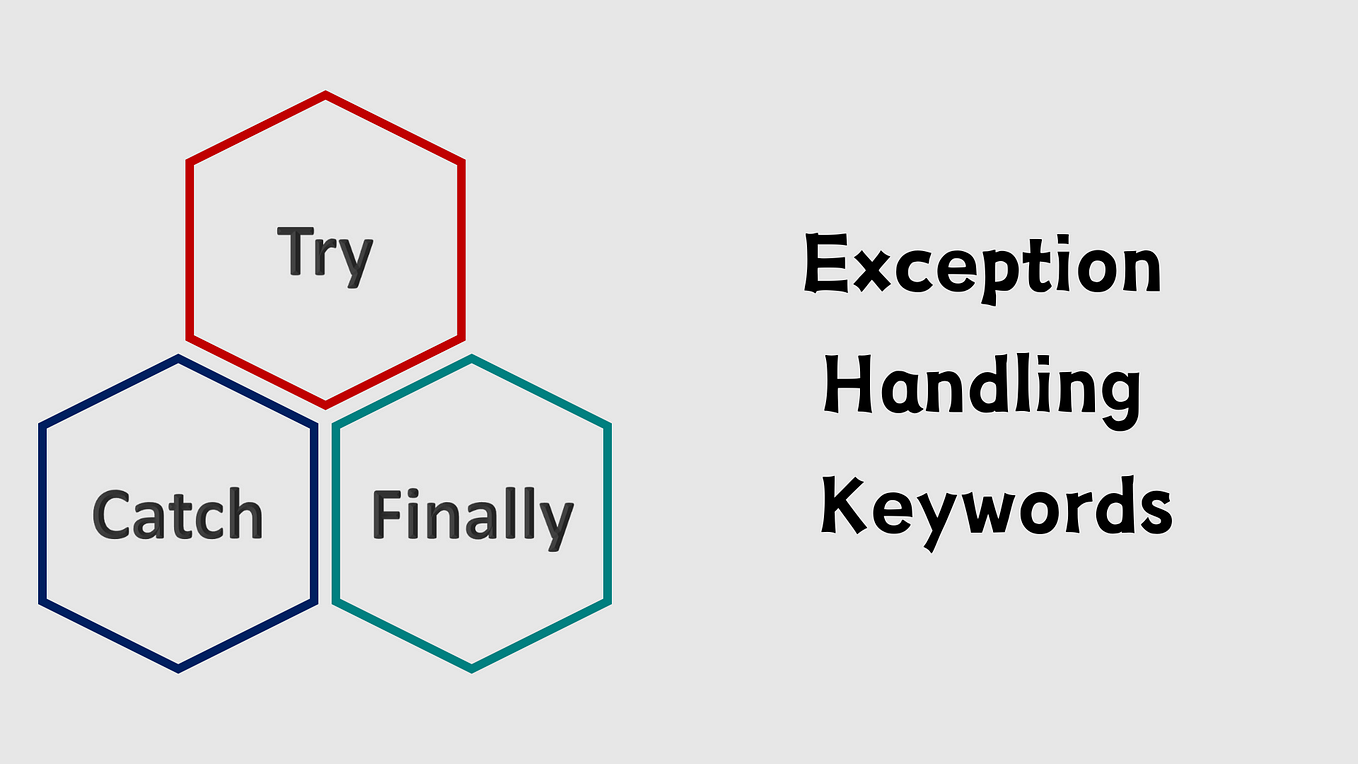 Try

Catch

Finally

Exception
Handling
Keywords